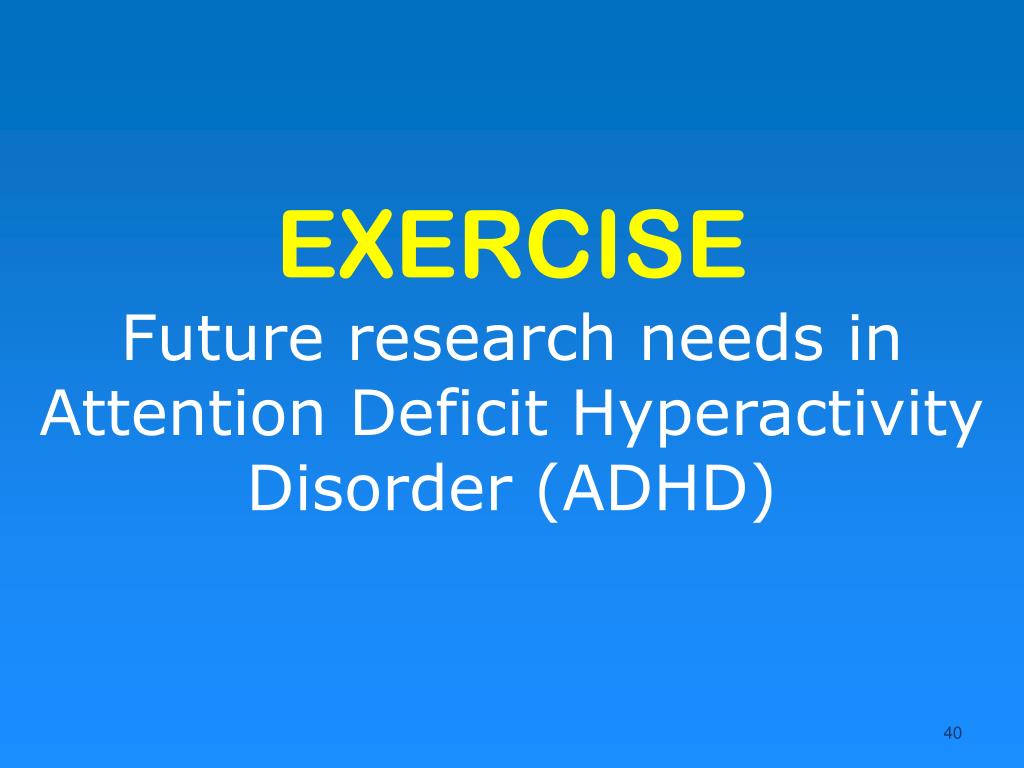 EXERCISE

Future research needs in Attention Deficit Hyperactivity Disorder (ADHD)

40